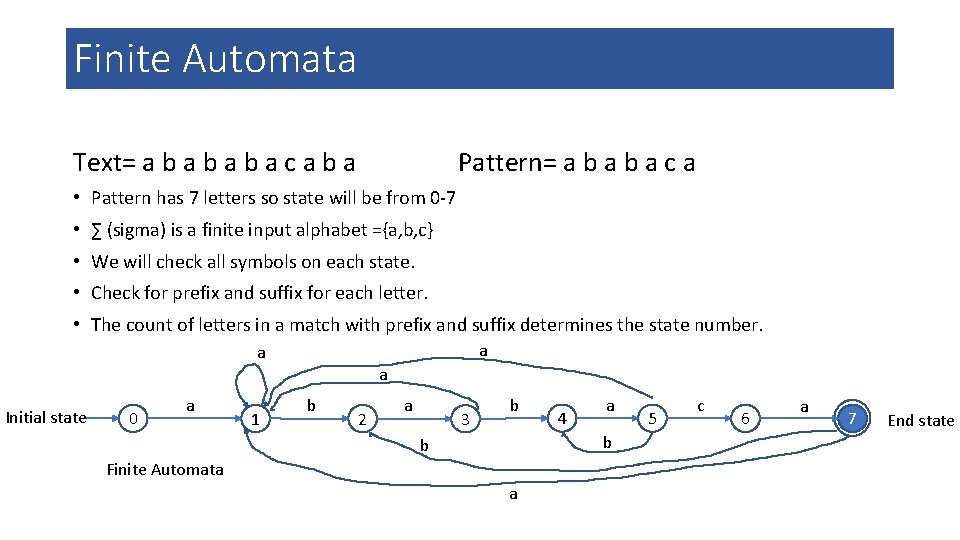 Finite Automata

Text= a b a b a b a c a b a Pattern= a b a b a c a

• Pattern has 7 letters so state will be from 0-7
• ∑ (sigma) is a finite input alphabet ={a,b,c}
• We will check all symbols on each state.
• Check for prefix and suffix for each letter.
• The count of letters in a match with prefix and suffix determines the state number.

a
a
a
Initial state
0
a
1
b
2
a
3
b
4
a
5
c
6
a
7
End state
b
b
Finite Automata
a